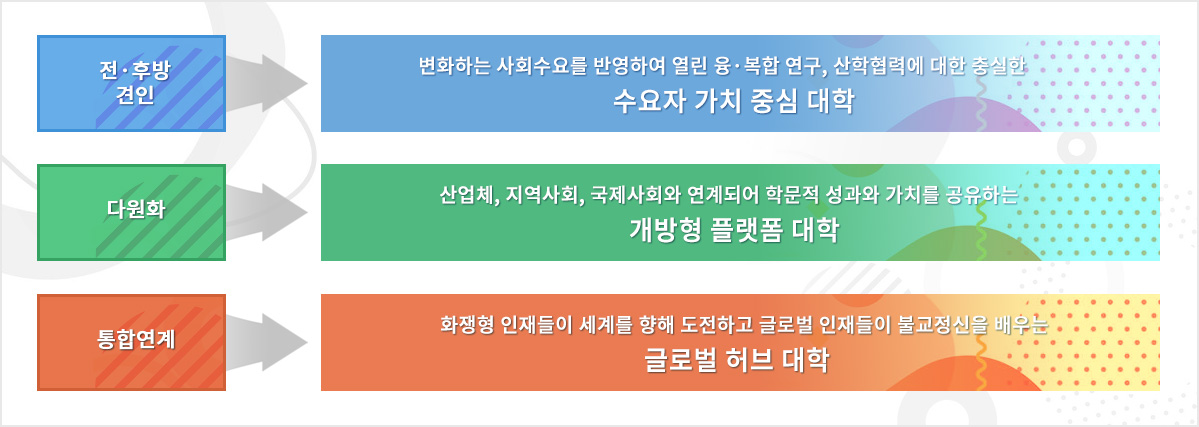 전·후방
견인

변화하는 사회수요를 반영하여 열린 융·복합 연구, 산학협력에 대한 충실한
수요자 가치 중심 대학

다원화

산업체, 지역사회, 국제사회와 연계되어 학문적 성과와 가치를 공유하는
개방형 플랫폼 대학

통합연계

화쟁형 인재들이 세계를 향해 도전하고 글로벌 인재들이 불교정신을 배우는
글로벌 허브 대학